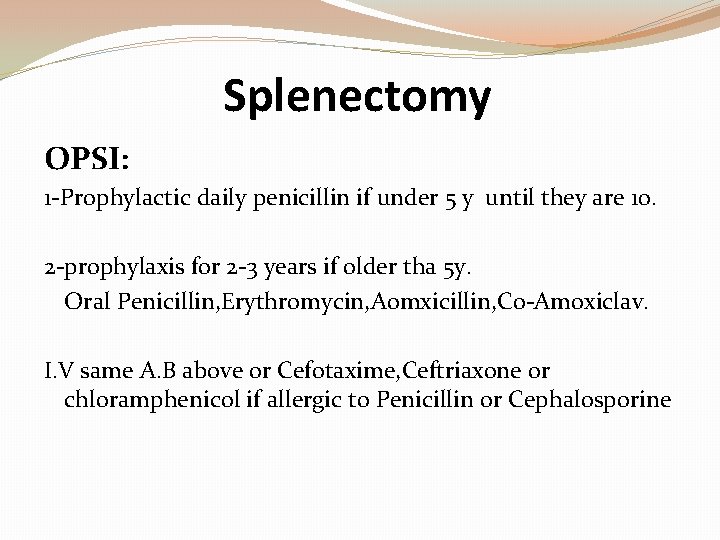 Splenectomy

OPSI:

1-Prophylactic daily penicillin if under 5 y until they are 10.

2-prophylaxis for 2-3 years if older tha 5y.
Oral Penicillin,Erythromycin,Aomxicillin,Co-Amoxiclav.

I.V same A.B above or Cefotaxime,Ceftriaxone or chloramphenicol if allergic to Penicillin or Cephalosporine